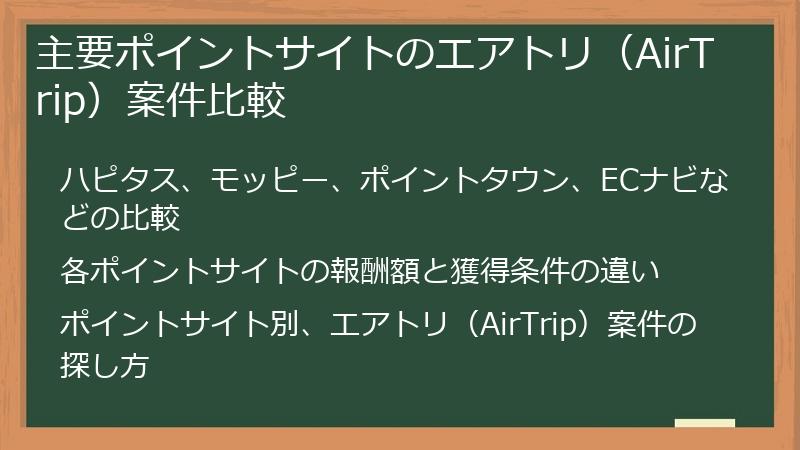 主要ポイントサイトのエアトリ（AirTrip）案件比較

ハピタス、モッピー、ポイントタウン、ECナビなどの比較

各ポイントサイトの報酬額と獲得条件の違い

ポイントサイト別、エアトリ（AirTrip）案件の探し方